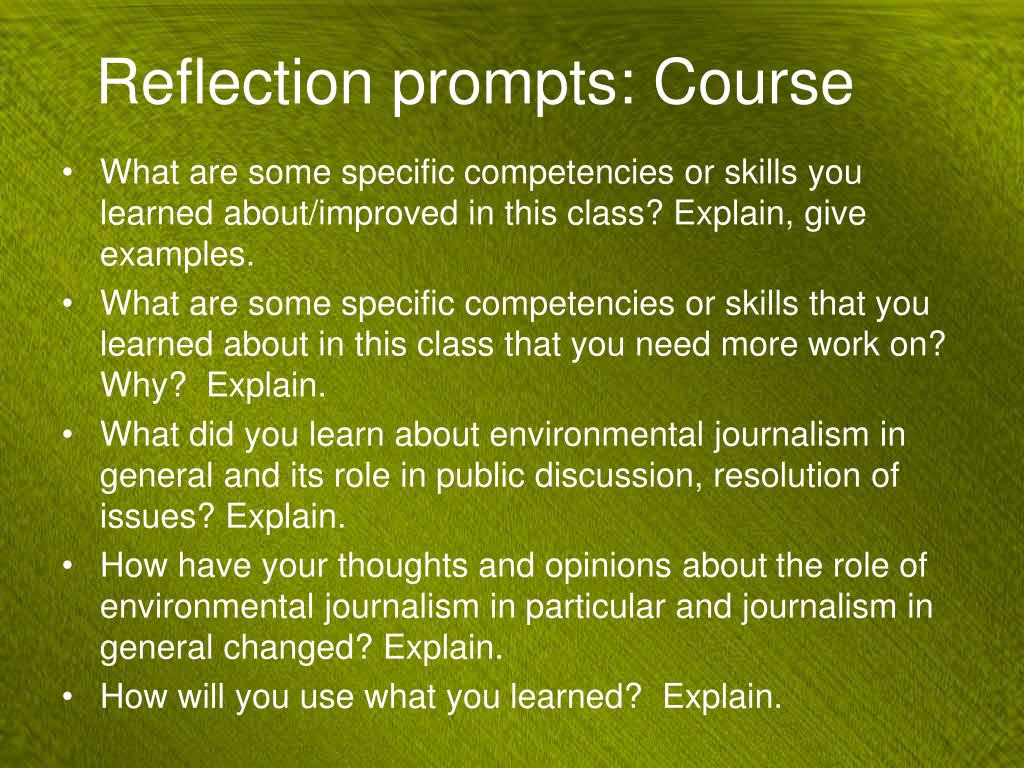 Reflection prompts: Course

• What are some specific competencies or skills you learned about/improved in this class? Explain, give examples.
• What are some specific competencies or skills that you learned about in this class that you need more work on? Why? Explain.
• What did you learn about environmental journalism in general and its role in public discussion, resolution of issues? Explain.
• How have your thoughts and opinions about the role of environmental journalism in particular and journalism in general changed? Explain.
• How will you use what you learned? Explain.